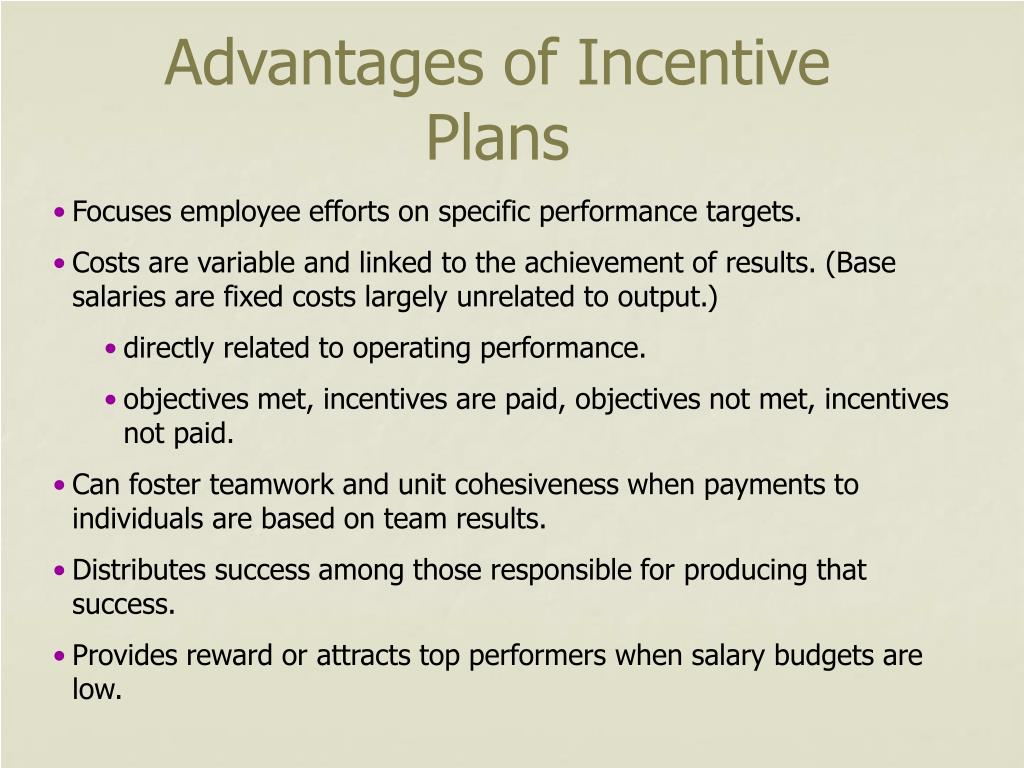 Advantages of Incentive Plans

• Focuses employee efforts on specific performance targets.

• Costs are variable and linked to the achievement of results. (Base salaries are fixed costs largely unrelated to output.)

• directly related to operating performance.

• objectives met, incentives are paid, objectives not met, incentives not paid.

• Can foster teamwork and unit cohesiveness when payments to individuals are based on team results.

• Distributes success among those responsible for producing that success.

• Provides reward or attracts top performers when salary budgets are low.